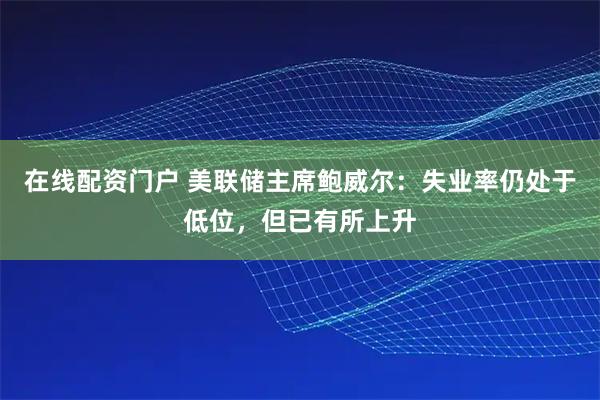 在线配资门户 美联储主席鲍威尔：失业率仍处于低位，但已有所上升